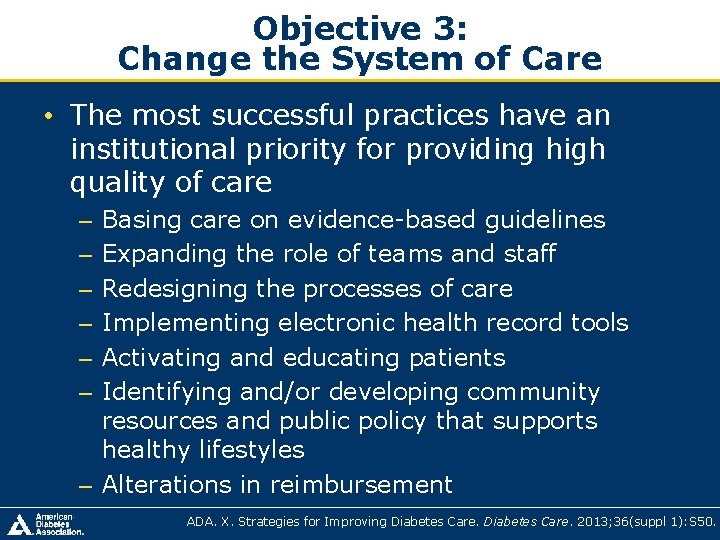 Objective 3:
Change the System of Care

• The most successful practices have an institutional priority for providing high quality of care
– Basing care on evidence-based guidelines
– Expanding the role of teams and staff
– Redesigning the processes of care
– Implementing electronic health record tools
– Activating and educating patients
– Identifying and/or developing community resources and public policy that supports healthy lifestyles
– Alterations in reimbursement

American Diabetes Association.

ADA. X. Strategies for Improving Diabetes Care. Diabetes Care. 2013;36(suppl 1):S50.